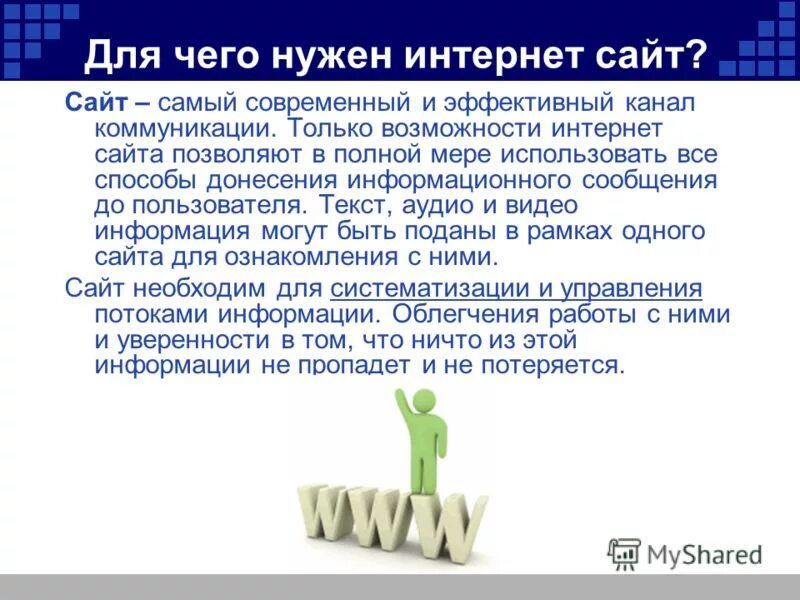 Для чего нужен интернет сайт?

Сайт – самый современный и эффективный канал коммуникации. Только возможности интернет сайта позволяют в полной мере использовать все способы донесения информационного сообщения до пользователя. Текст, аудио и видео информация могут быть поданы в рамках одного сайта для ознакомления с ними.

Сайт необходим для систематизации и управления потоками информации. Облегчения работы с ними и уверенности в том, что ничто из этой информации не пропадет и не потеряется.

WWW

MyShared